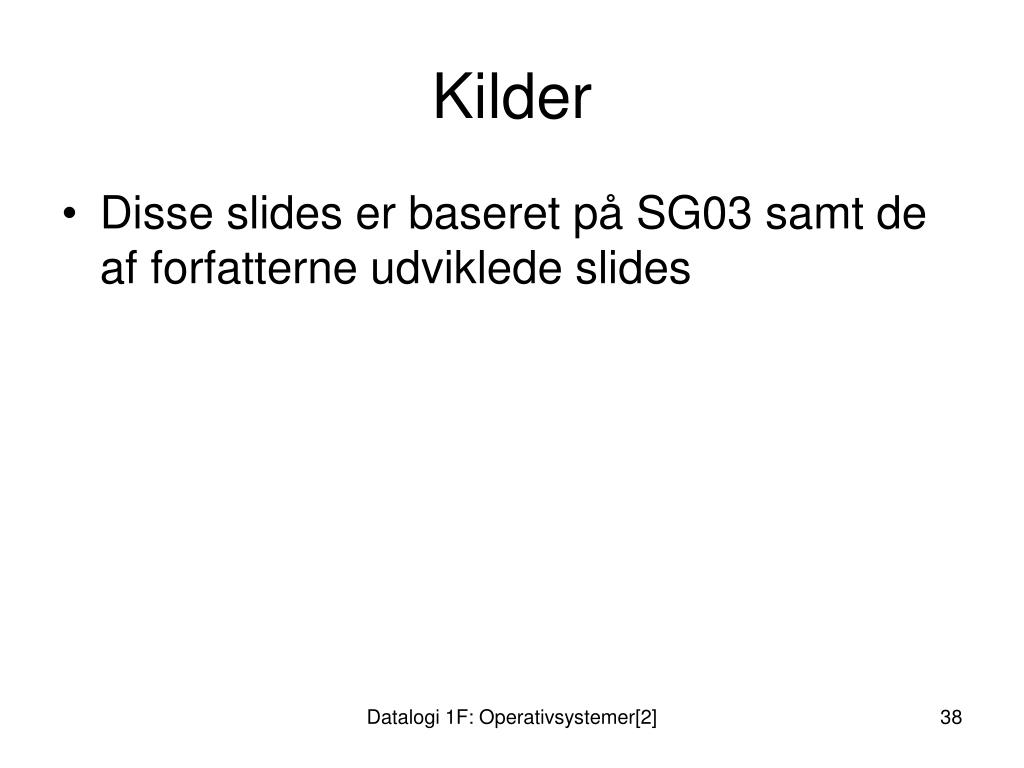 Kilder

• Disse slides er baseret på SG03 samt de af forfatterne udviklede slides

Datalogi 1F: Operativsystemer[2]

38